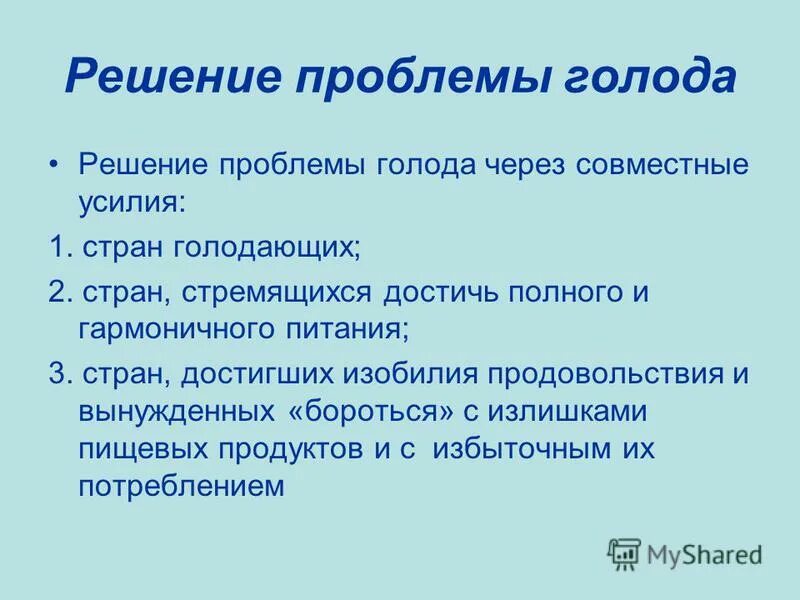 Решение проблемы голода

• Решение проблемы голода через совместные усилия:

1. стран голодающих;

2. стран, стремящихся достичь полного и гармоничного питания;

3. стран, достигших изобилия продовольствия и вынужденных «бороться» с излишками пищевых продуктов и с избыточным их потреблением

MyShared